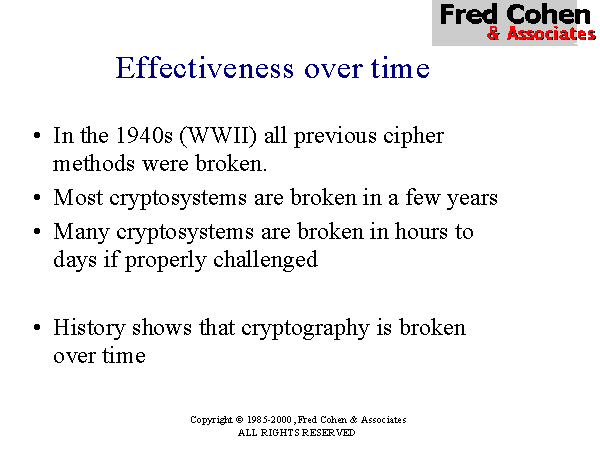 Fred Cohen
& Associates

Effectiveness over time

• In the 1940s (WWII) all previous cipher methods were broken.
• Most cryptosystems are broken in a few years
• Many cryptosystems are broken in hours to days if properly challenged

• History shows that cryptography is broken over time

Copyright © 1985-2000, Fred Cohen & Associates
ALL RIGHTS RESERVED